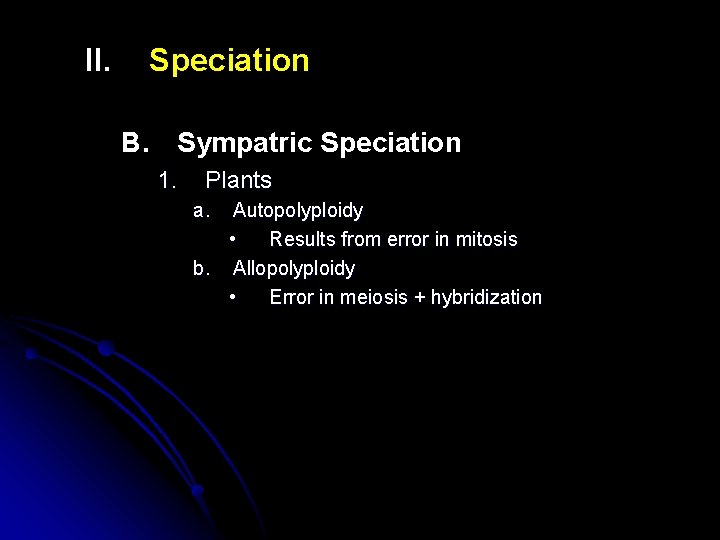 II. Speciation

B. Sympatric Speciation

1. Plants

a. Autopolyploidy

• Results from error in mitosis

b. Allopolyploidy

• Error in meiosis + hybridization